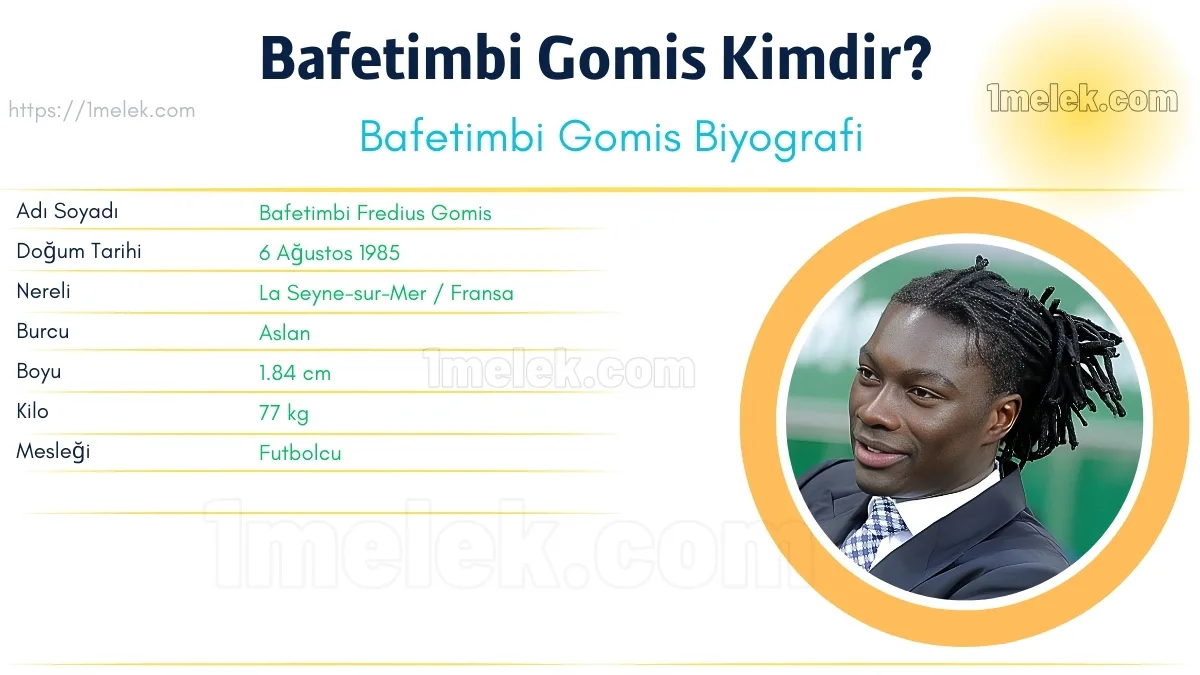 Bafetimbi Gomis Kimdir?

https://1melek.com

1melek.com

Bafetimbi Gomis Biyografi

| Adı Soyadı | Bafetimbi Fredius Gomis |
|---|---|
| Doğum Tarihi | 6 Ağustos 1985 |
| Nereli | La Seyne-sur-Mer / Fransa |
| Burcu | Aslan |
| Boyu | 1.84 cm |
| Kilo | 77 kg |
| Mesleği | Futbolcu |

1melek.com

1melek.com